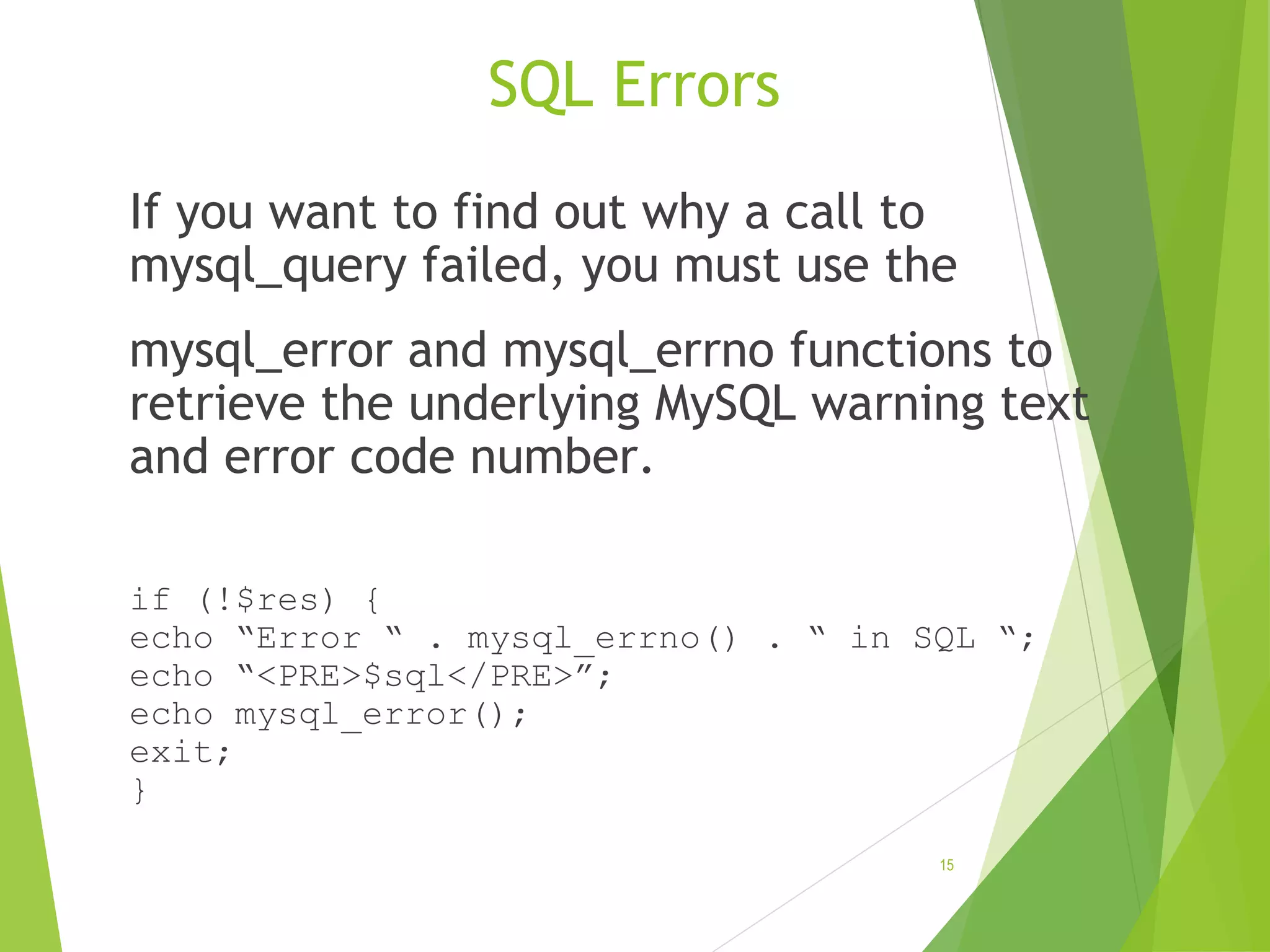 SQL Errors

If you want to find out why a call to mysql_query failed, you must use the

mysql_error and mysql_errno functions to retrieve the underlying MySQL warning text and error code number.

if (!$res) {
echo “Error “ . mysql_errno() . “ in SQL “;
echo “<PRE>$sql</PRE>”;
echo mysql_error();
exit;
}

15